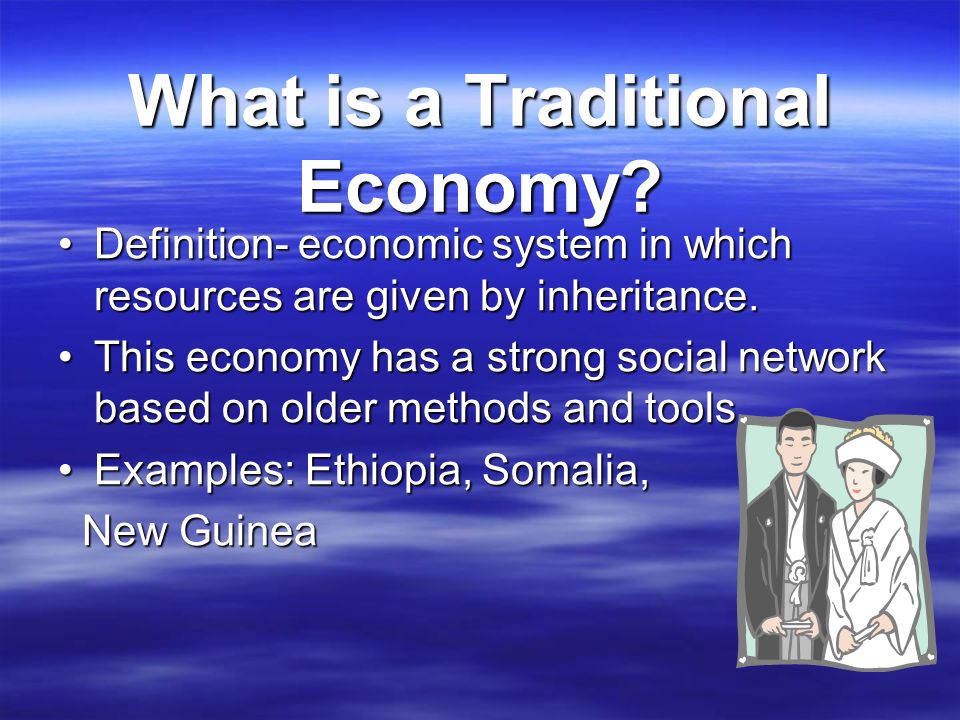 What is a Traditional Economy?

• Definition- economic system in which resources are given by inheritance.
• This economy has a strong social network based on older methods and tools.
• Examples: Ethiopia, Somalia,
New Guinea